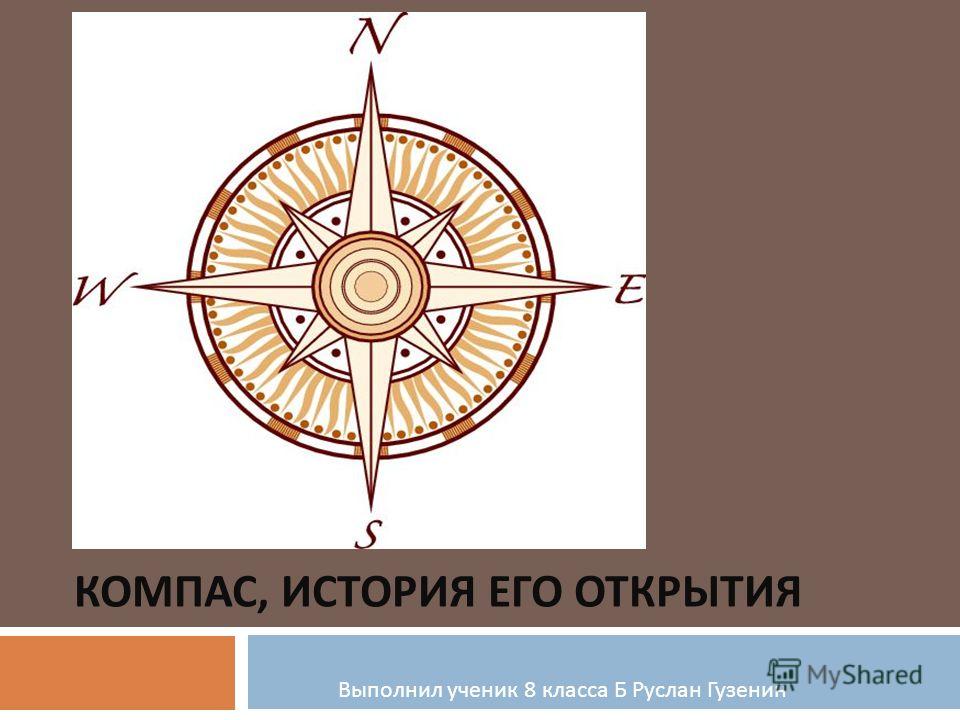 N

W

E

S

КОМПАС, ИСТОРИЯ ЕГО ОТКРЫТИЯ

Выполнил ученик 8 класса Б Руслан Гузенин

MyShared